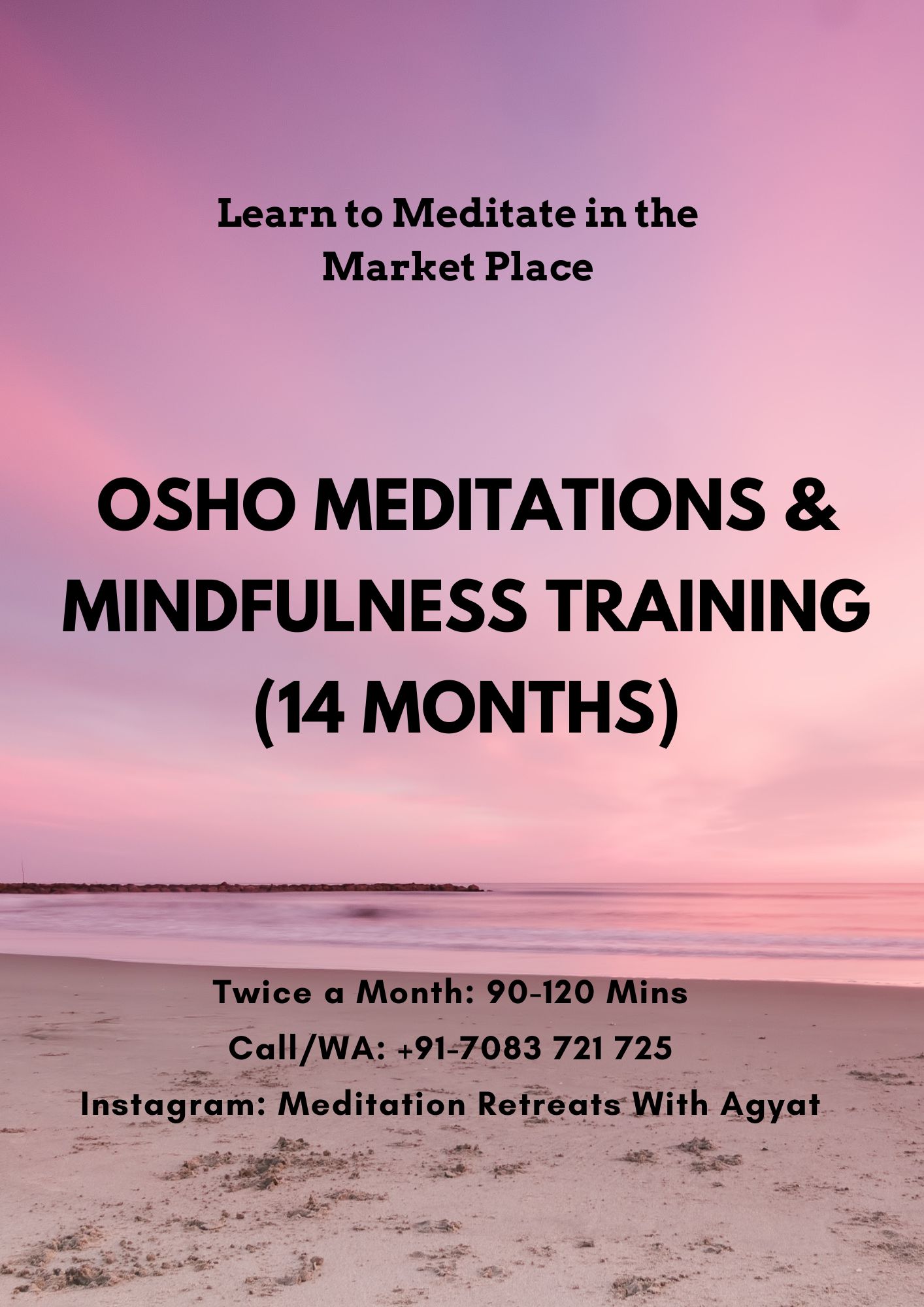 Learn to Meditate in the Market Place

OSHO MEDITATIONS & MINDFULNESS TRAINING (14 MONTHS)

Twice a Month: 90-120 Mins

Call/WA: +91-7083 721 725

Instagram: Meditation Retreats With Agyat